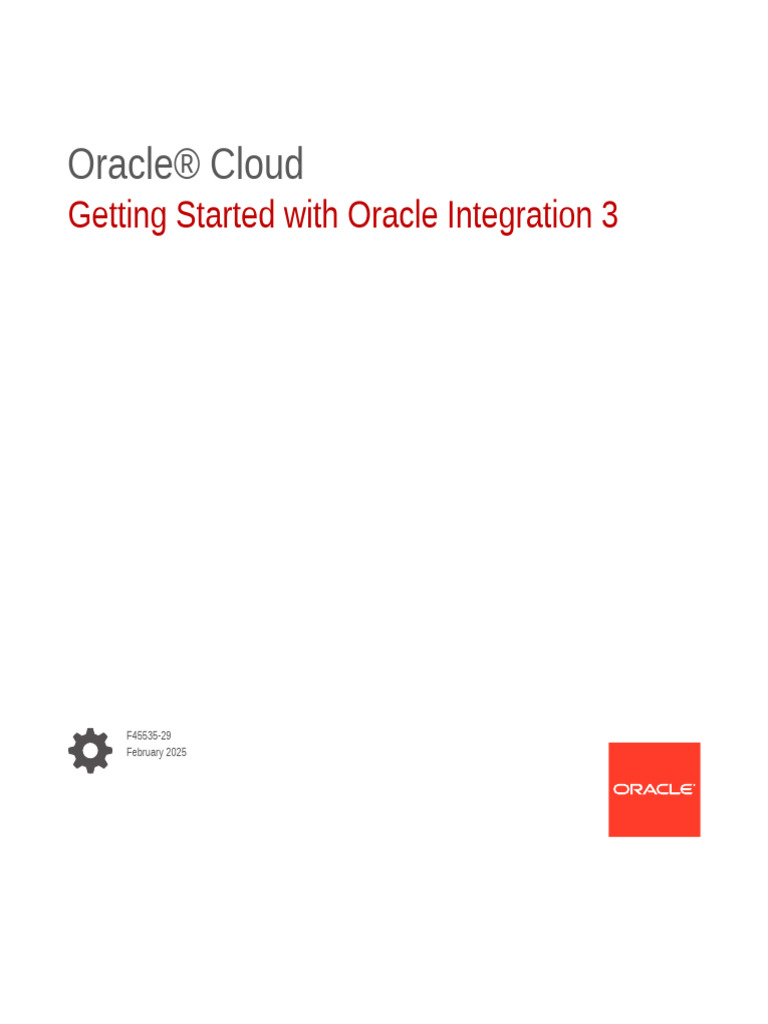 Oracle® Cloud
Getting Started with Oracle Integration 3

F45535-29
February 2025

ORACLE